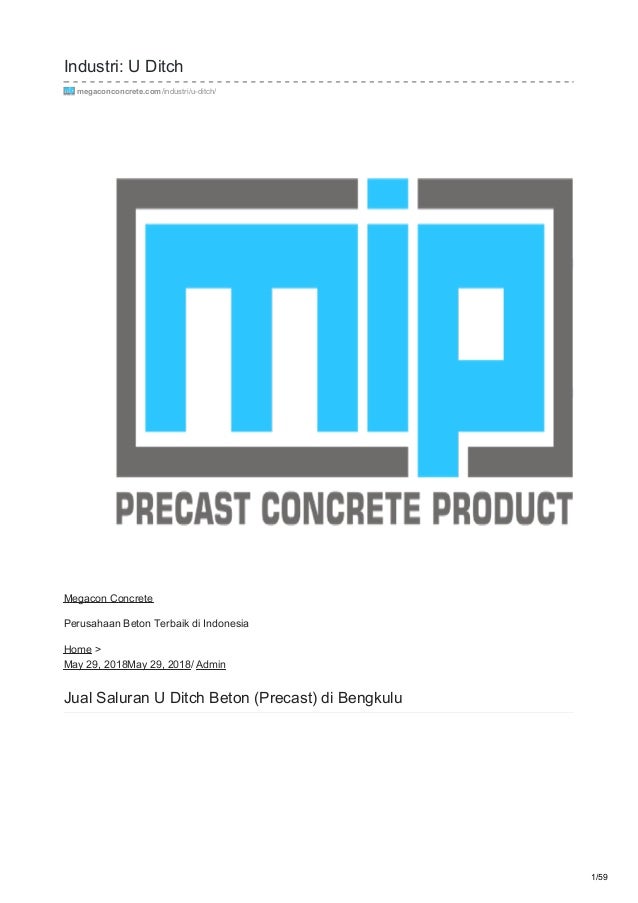 Industri: U Ditch

megaconconcrete.com/industri/u-ditch/

mip

PRECAST CONCRETE PRODUCT

Megacon Concrete

Perusahaan Beton Terbaik di Indonesia

Home >
May 29, 2018May 29, 2018/ Admin

Jual Saluran U Ditch Beton (Precast) di Bengkulu

1/59